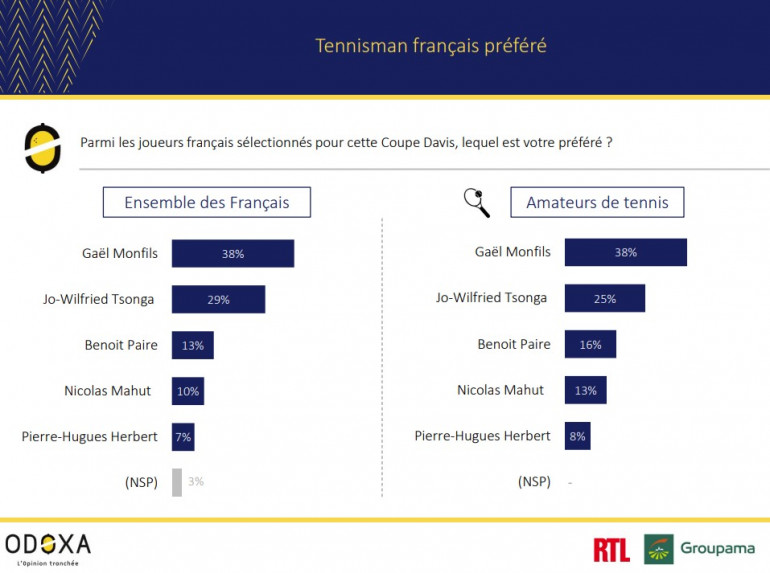 Tennisman français préféré

Parmi les joueurs français sélectionnés pour cette Coupe Davis, lequel est votre préféré ?

Ensemble des Français

Gaël Monfils 38%
Jo-Wilfried Tsonga 29%
Benoit Paire 13%
Nicolas Mahut 10%
Pierre-Hugues Herbert 7%
(NSP) 3%

Amateurs de tennis

Gaël Monfils 38%
Jo-Wilfried Tsonga 25%
Benoit Paire 16%
Nicolas Mahut 13%
Pierre-Hugues Herbert 8%
(NSP) -

ODOXA
L'Opinion tranchée

RTL Groupama